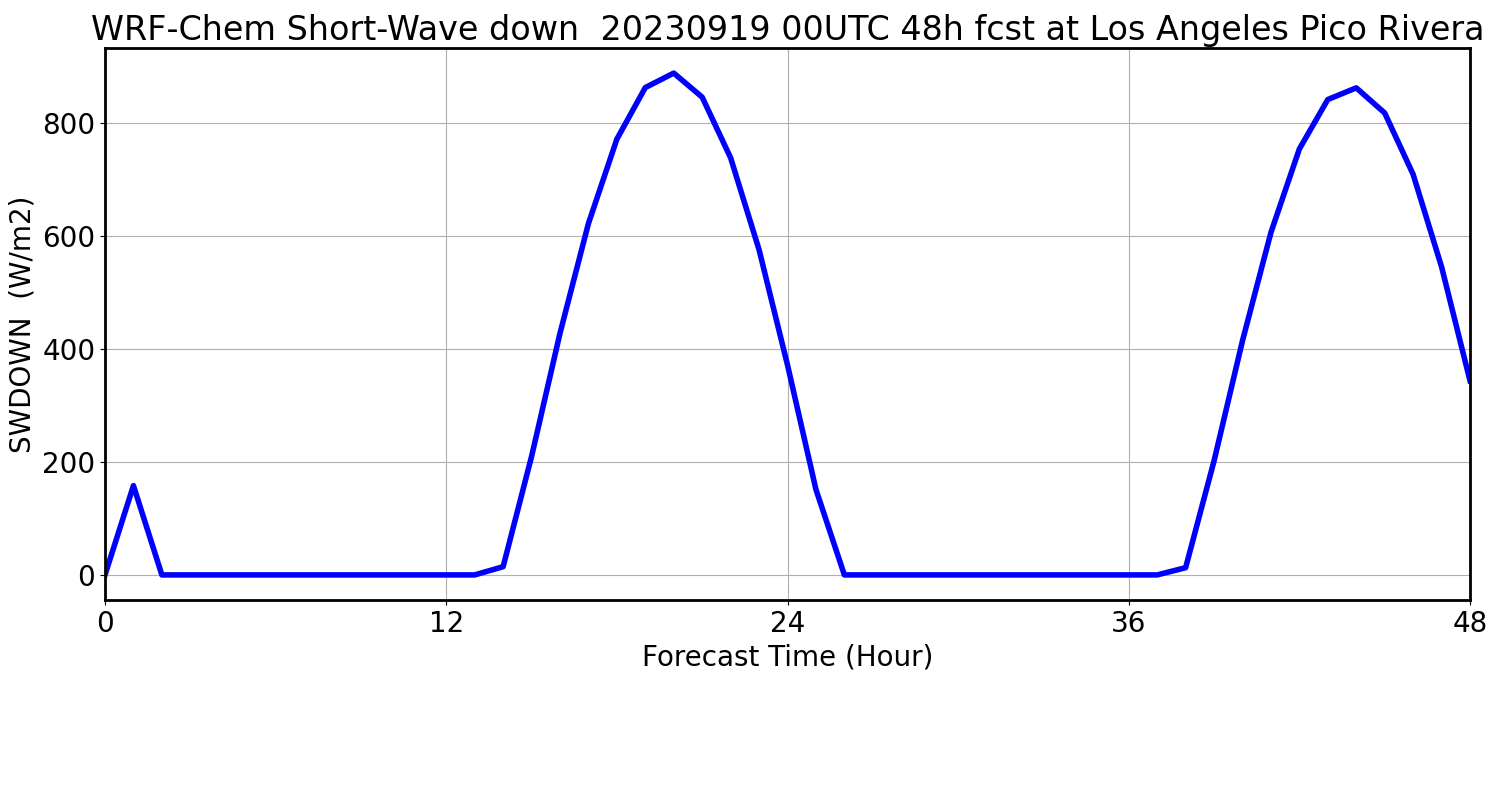 WRF-Chem Short-Wave down 20230919 00UTC 48h fcst at Los Angeles Pico Rivera

SWDOWN (W/m2)

800
600
400
200
0

0
12
24
36
48

Forecast Time (Hour)